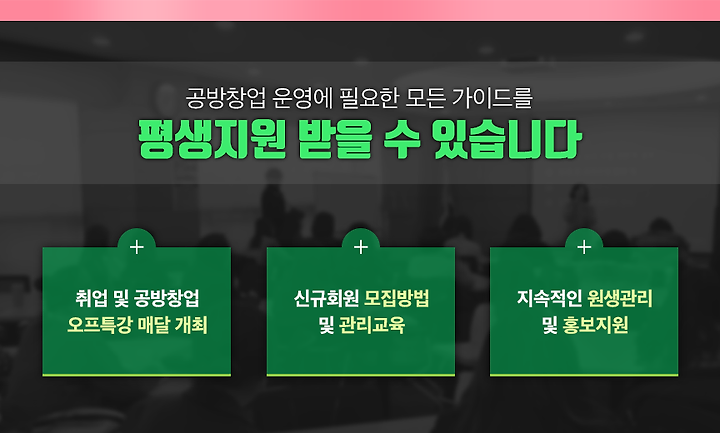 공방창업 운영에 필요한 모든 가이드를

평생지원 받을 수 있습니다

+

취업 및 공방창업
오프특강 매달 개최

+

신규회원 모집방법
및 관리교육

+

지속적인 원생관리
및 홍보지원